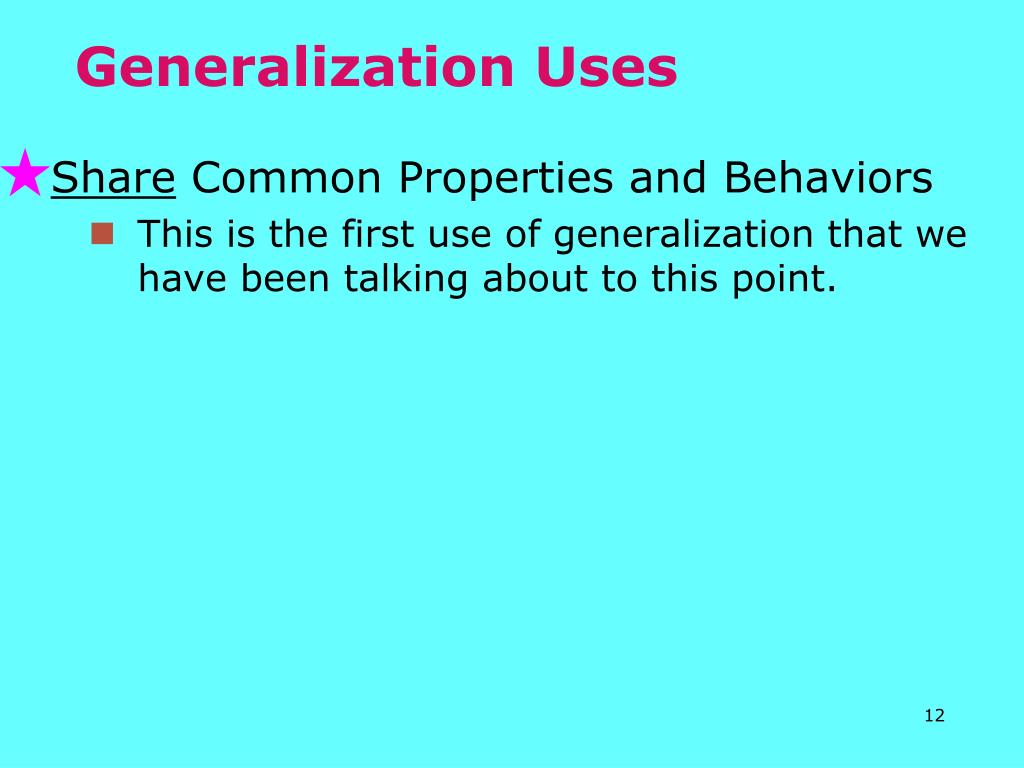 Generalization Uses

Share Common Properties and Behaviors

This is the first use of generalization that we have been talking about to this point.

12